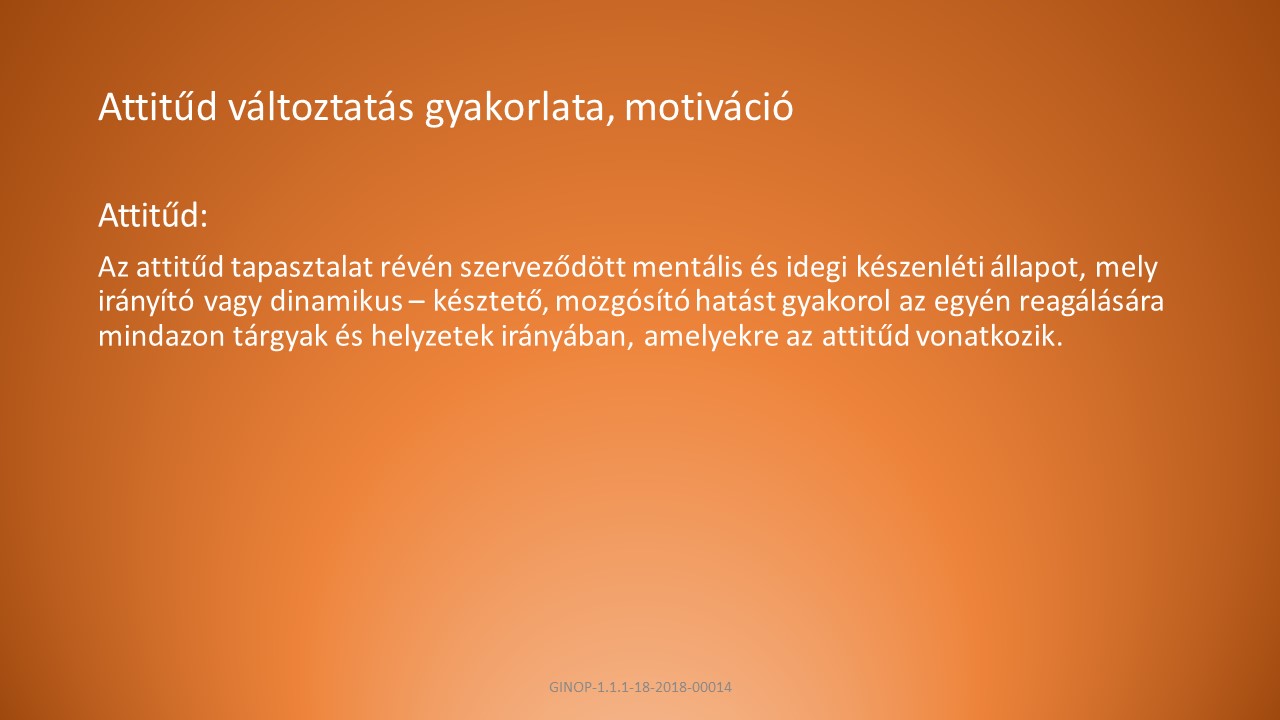 Attitűd változtatás gyakorlata, motiváció

Attitűd:

Az attitűd tapasztalat révén szerveződött mentális és idegi készenléti állapot, mely irányító vagy dinamikus – késztető, mozgósító hatást gyakorol az egyén reagálására mindazon tárgyak és helyzetek irányában, amelyekre az attitűd vonatkozik.

GINOP-1.1.1-18-2018-00014